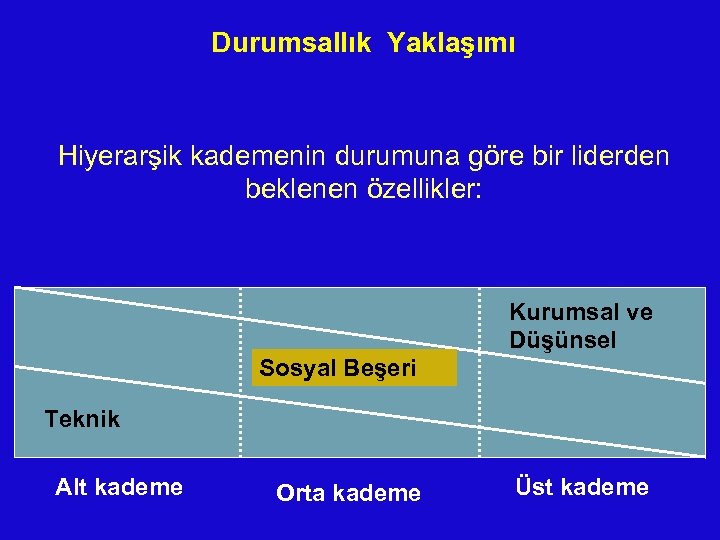 Durumsallık Yaklaşımı

Hiyerarşik kademenin durumuna göre bir liderden beklenen özellikler:

Kurumsal ve Düşünsel

Sosyal Beşeri

Teknik

Alt kademe

Orta kademe

Üst kademe